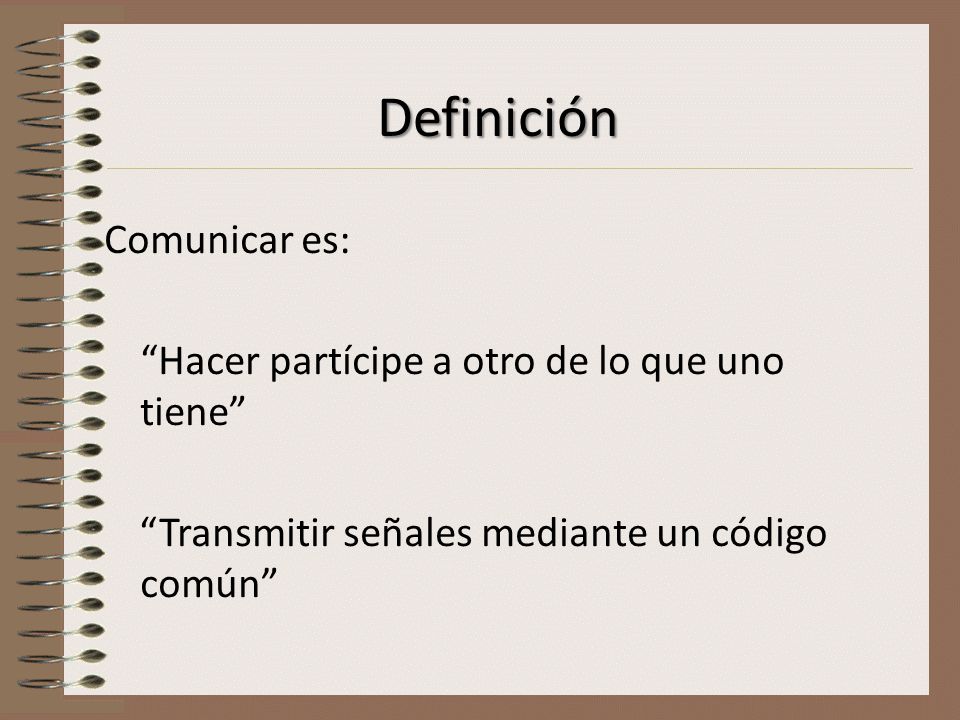 Definición

Comunicar es:

“Hacer partícipe a otro de lo que uno tiene”

“Transmitir señales mediante un código común”